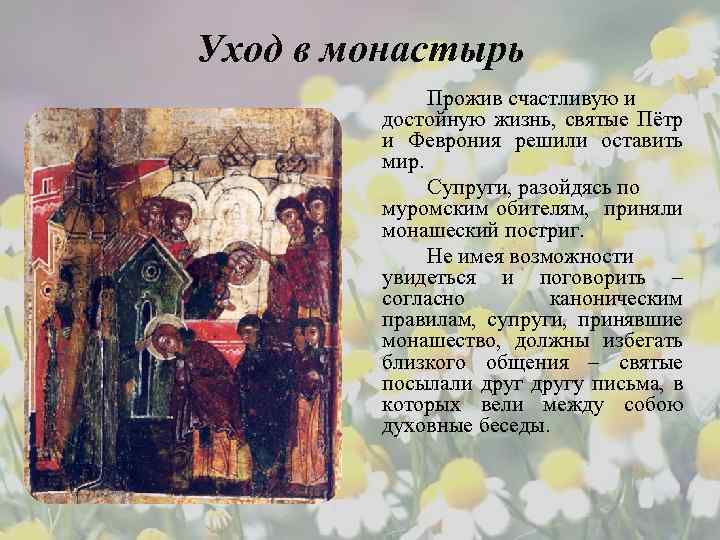 Уход в монастырь

Прожив счастливую и достойную жизнь, святые Пётр и Феврония решили оставить мир.

Супруги, разойдясь по муромским обителям, приняли монашеский постриг.

Не имея возможности увидеться и поговорить – согласно каноническим правилам, супруги, принявшие монашество, должны избегать близкого общения – святые посылали друг другу письма, в которых вели между собою духовные беседы.